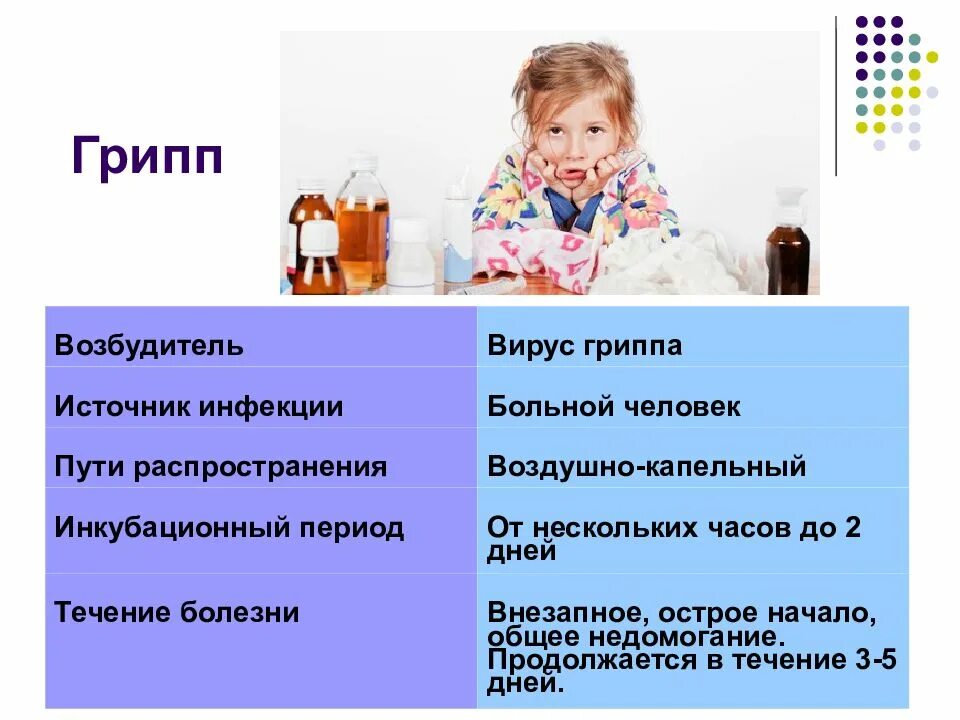 Грипп

| Возбудитель | Вирус гриппа |
|---|---|
| Источник инфекции | Больной человек |
| Пути распространения | Воздушно-капельный |
| Инкубационный период | От нескольких часов до 2 дней |
| Течение болезни | Внезапное, острое начало, общее недомогание. Продолжается в течение 3-5 дней. |